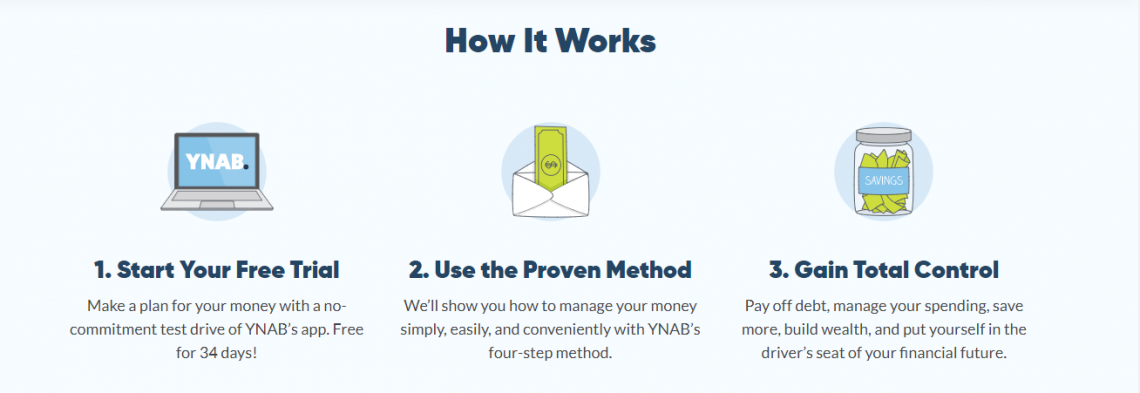 How It Works

YNAB.

1. Start Your Free Trial

Make a plan for your money with a no-commitment test drive of YNAB's app. Free for 34 days!

2. Use the Proven Method

We'll show you how to manage your money simply, easily, and conveniently with YNAB's four-step method.

SAVINGS

3. Gain Total Control

Pay off debt, manage your spending, save more, build wealth, and put yourself in the driver's seat of your financial future.